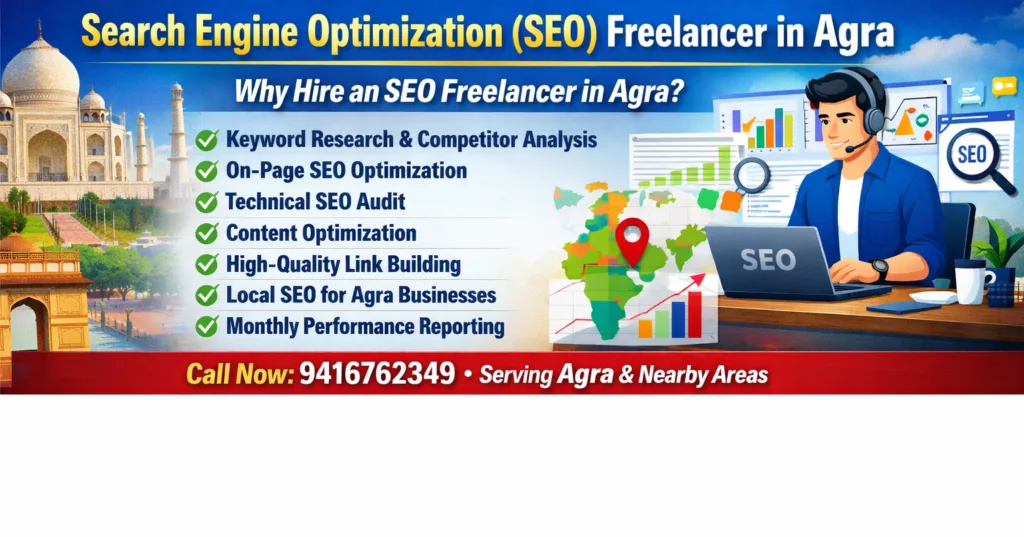 Search Engine Optimization (SEO) Freelancer in Agra

Why Hire an SEO Freelancer in Agra?

Keyword Research & Competitor Analysis
On-Page SEO Optimization
Technical SEO Audit
Content Optimization
High-Quality Link Building
Local SEO for Agra Businesses
Monthly Performance Reporting

SEO

SEO

Call Now: 9416762349 • Serving Agra & Nearby Areas